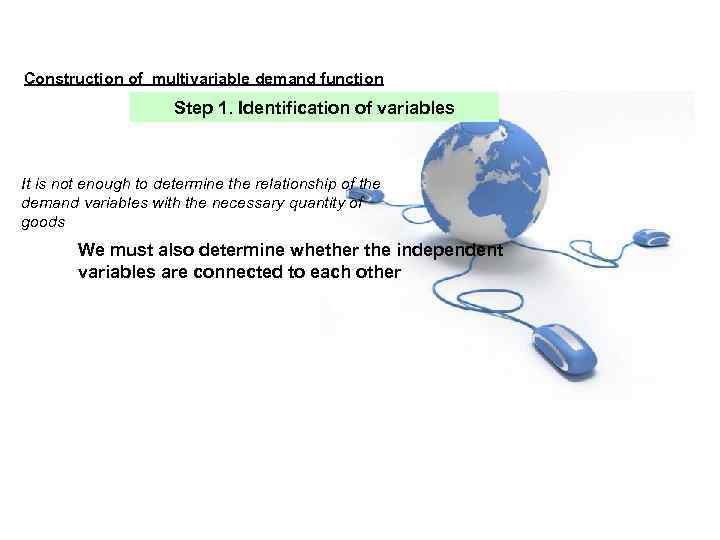 Construction of multivariable demand function

Step 1. Identification of variables

It is not enough to determine the relationship of the demand variables with the necessary quantity of goods

We must also determine whether the independent variables are connected to each other